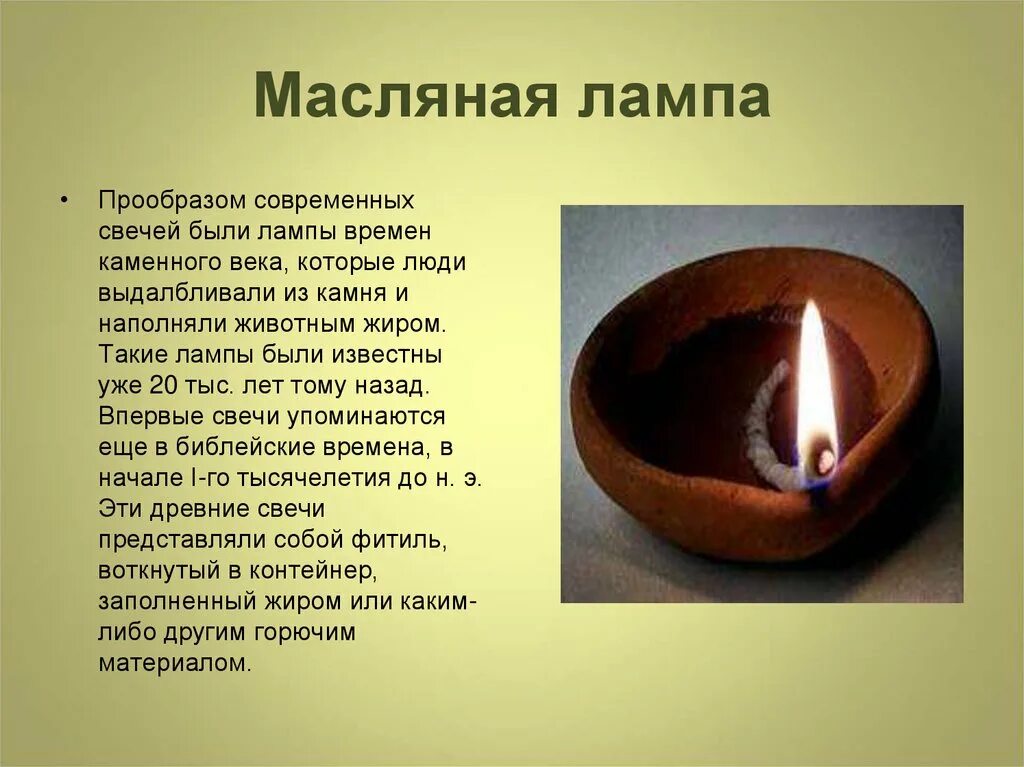 Масляная лампа

• Прообразом современных свечей были лампы времен каменного века, которые люди выдалбливали из камня и наполняли животным жиром. Такие лампы были известны уже 20 тыс. лет тому назад. Впервые свечи упоминаются еще в библейские времена, в начале I-го тысячелетия до н. э. Эти древние свечи представляли собой фитиль, воткнутый в контейнер, заполненный жиром или каким-либо другим горючим материалом.